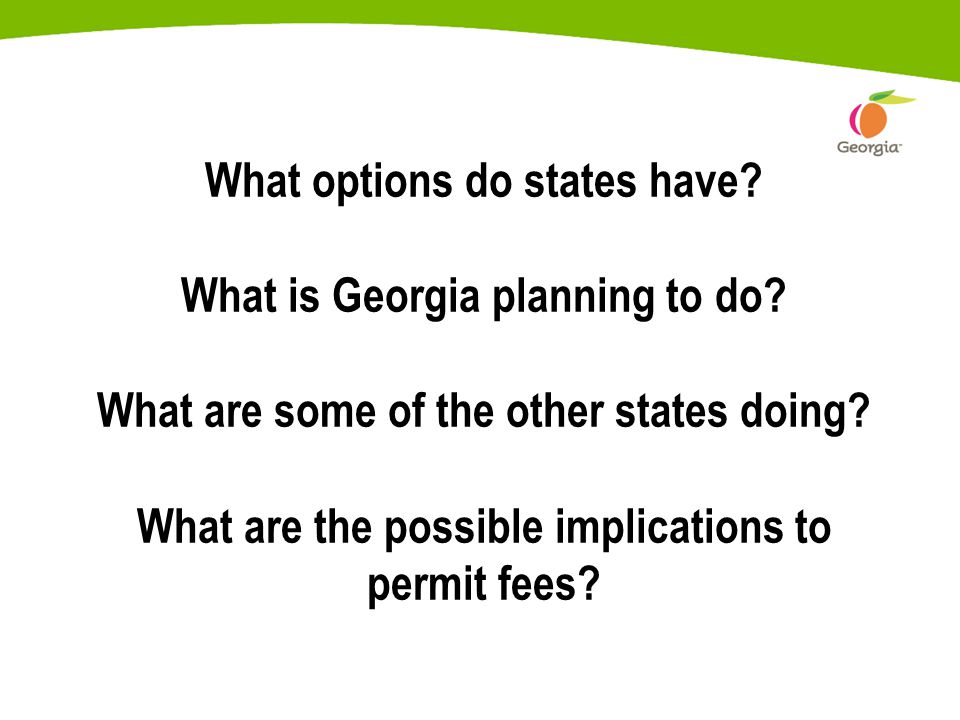 Georgia

What options do states have?

What is Georgia planning to do?

What are some of the other states doing?

What are the possible implications to permit fees?